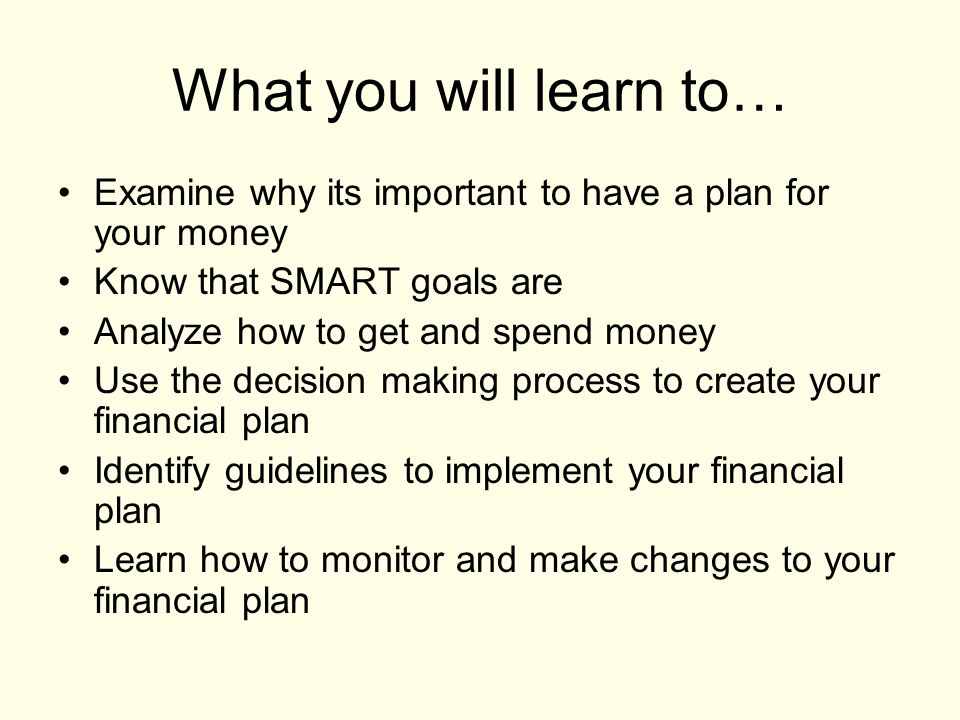 What you will learn to…

• Examine why its important to have a plan for your money
• Know that SMART goals are
• Analyze how to get and spend money
• Use the decision making process to create your financial plan
• Identify guidelines to implement your financial plan
• Learn how to monitor and make changes to your financial plan